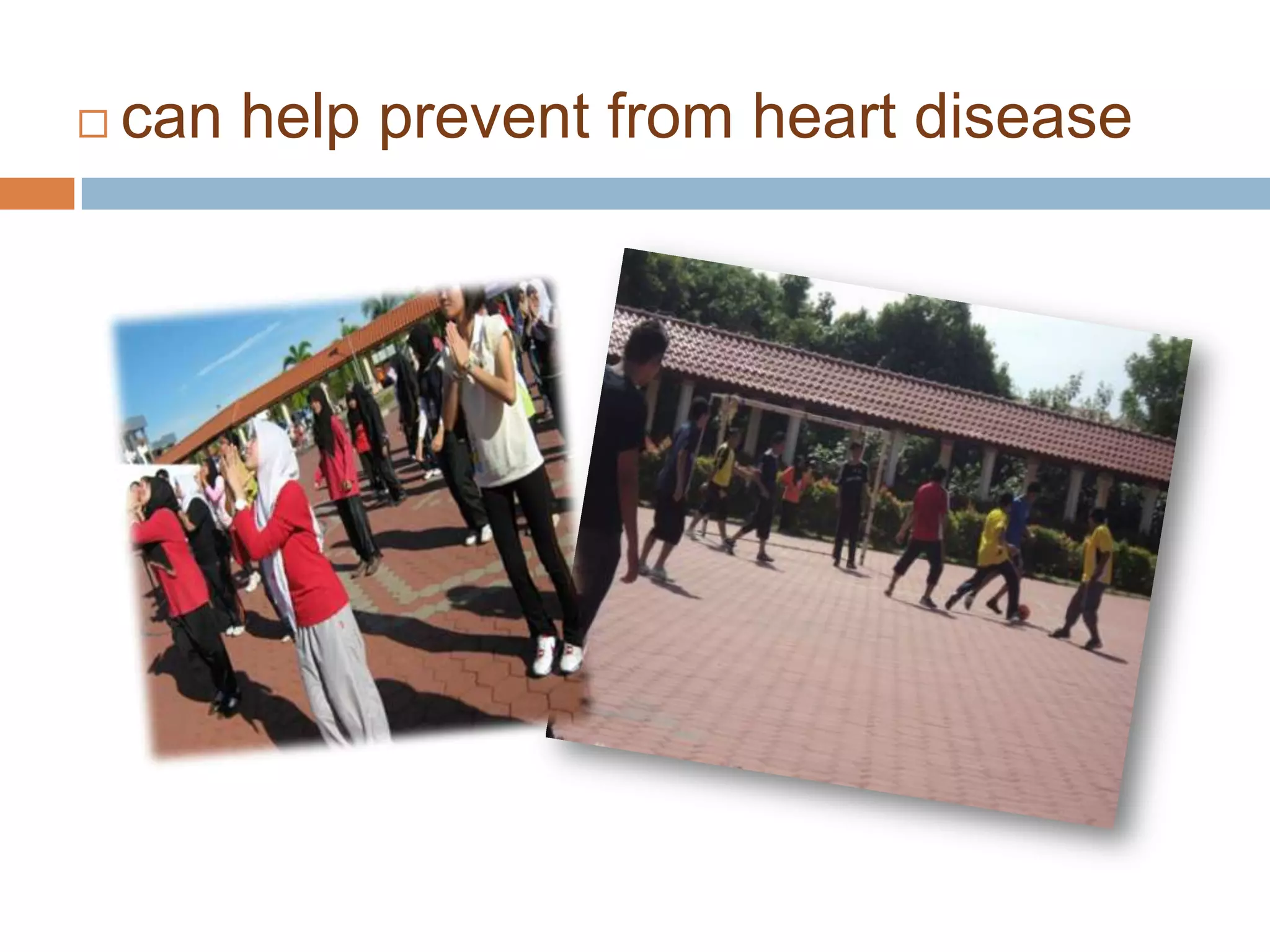 can help prevent from heart disease